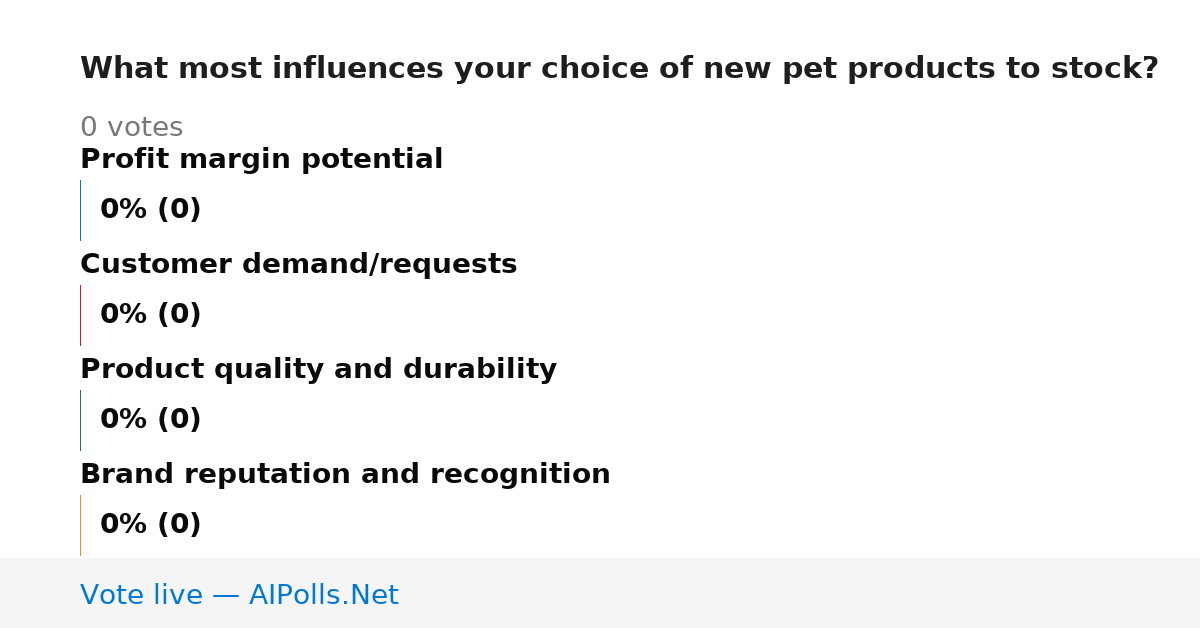 What most influences your choice of new pet products to stock?

0 votes

Profit margin potential

0% (0)

Customer demand/requests

0% (0)

Product quality and durability

0% (0)

Brand reputation and recognition

0% (0)

Vote live — AIPolls.Net